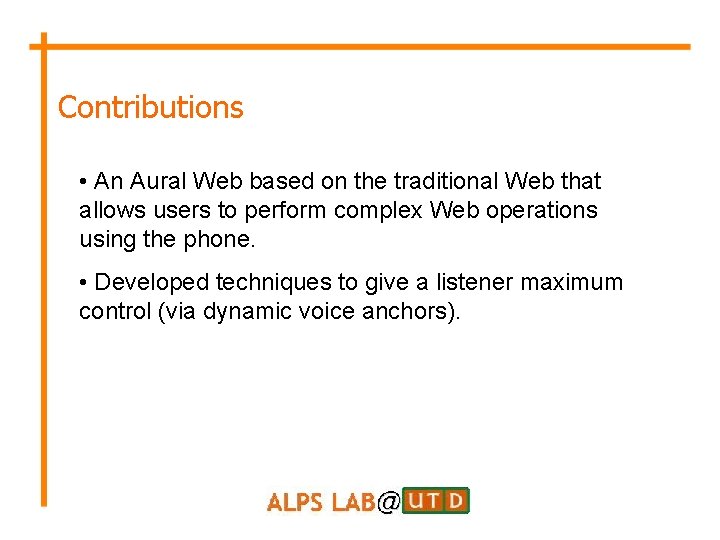 Contributions

• An Aural Web based on the traditional Web that allows users to perform complex Web operations using the phone.

• Developed techniques to give a listener maximum control (via dynamic voice anchors).

ALPS LAB@UTD